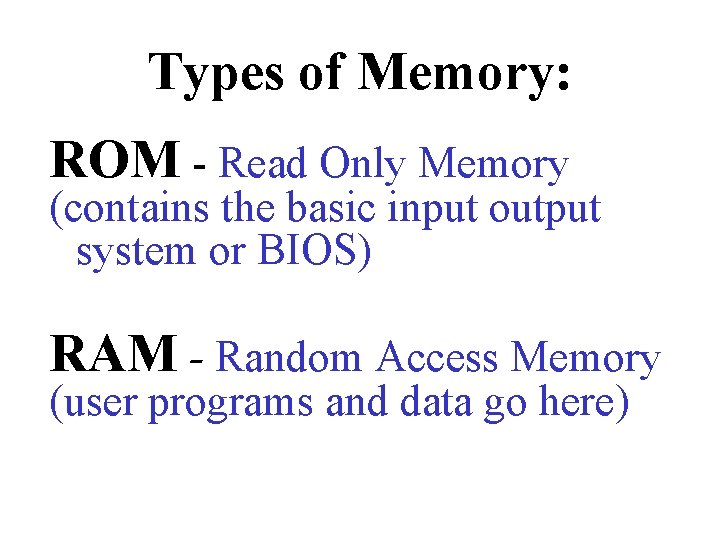 Types of Memory:

ROM - Read Only Memory (contains the basic input output system or BIOS)

RAM - Random Access Memory (user programs and data go here)